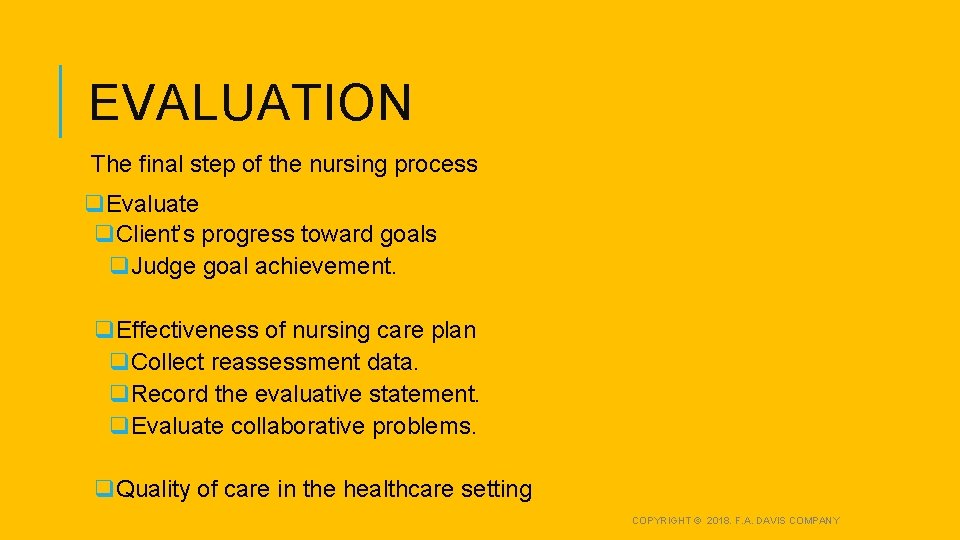 EVALUATION

The final step of the nursing process

❑Evaluate
❑Client's progress toward goals
❑Judge goal achievement.

❑Effectiveness of nursing care plan
❑Collect reassessment data.
❑Record the evaluative statement.
❑Evaluate collaborative problems.

❑Quality of care in the healthcare setting

COPYRIGHT © 2018. F.A. DAVIS COMPANY